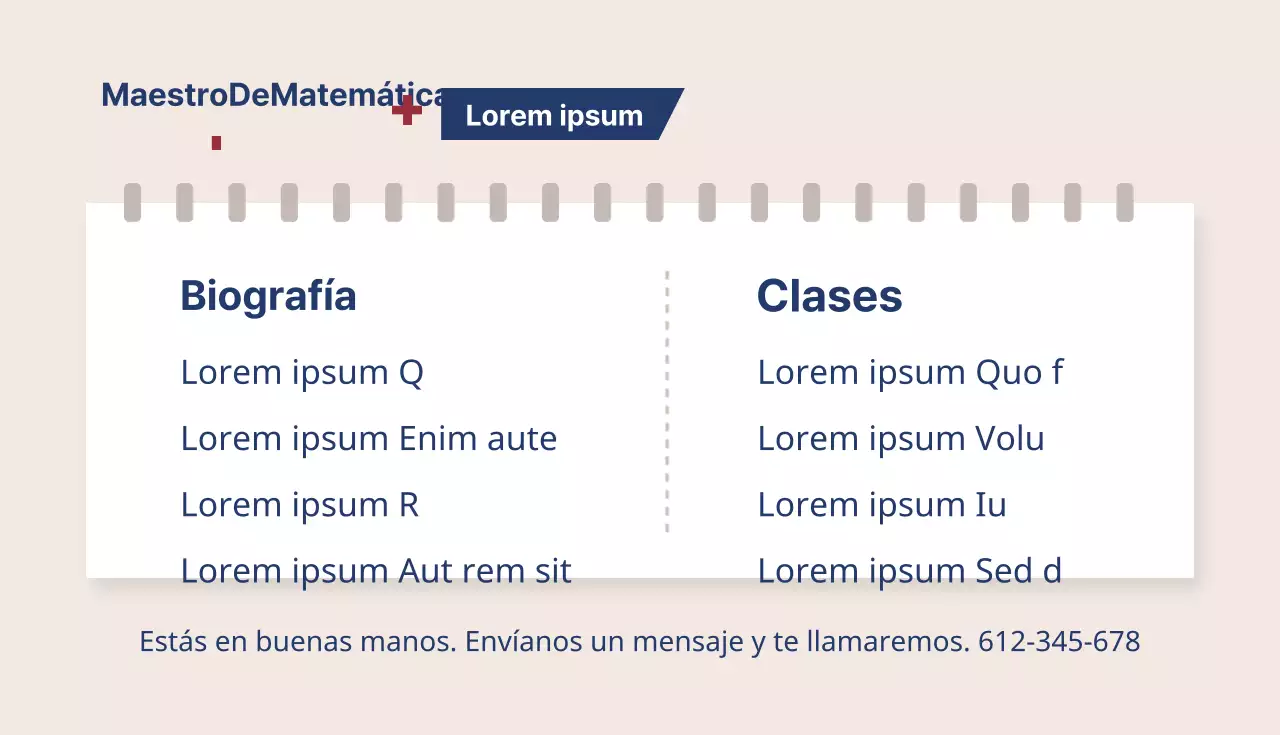 MaestroDeMatemática

Lorem ipsum

Biografía

Lorem ipsum Q

Lorem ipsum Enim aute

Lorem ipsum R

Lorem ipsum Aut rem sit

Clases

Lorem ipsum Quo f

Lorem ipsum Volu

Lorem ipsum Iu

Lorem ipsum Sed d

Estás en buenas manos. Envíanos un mensaje y te llamaremos. 612-345-678